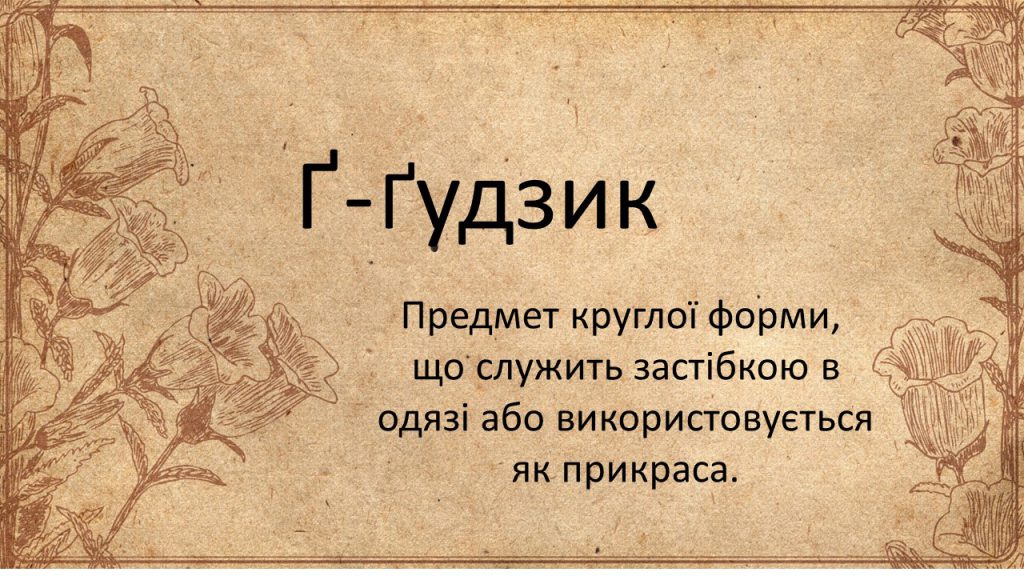 Ґ-ґудзик

Предмет круглої форми, що служить застібкою в одязі або використовується як прикраса.